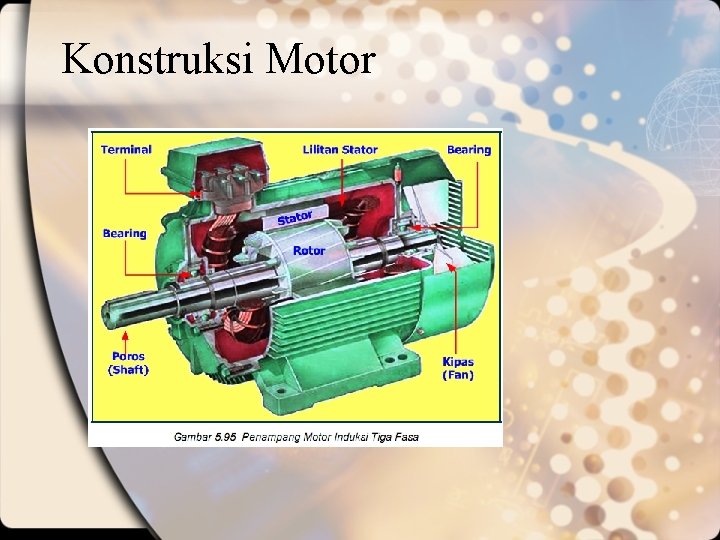 Konstruksi Motor

Terminal

Lilitan Stator

Bearing

Stator

Bearing

Rotor

Poros
(Shaft)

Kipas
(Fan)

Gambar 5.95 Penampang Motor Induksi Tiga Fasa